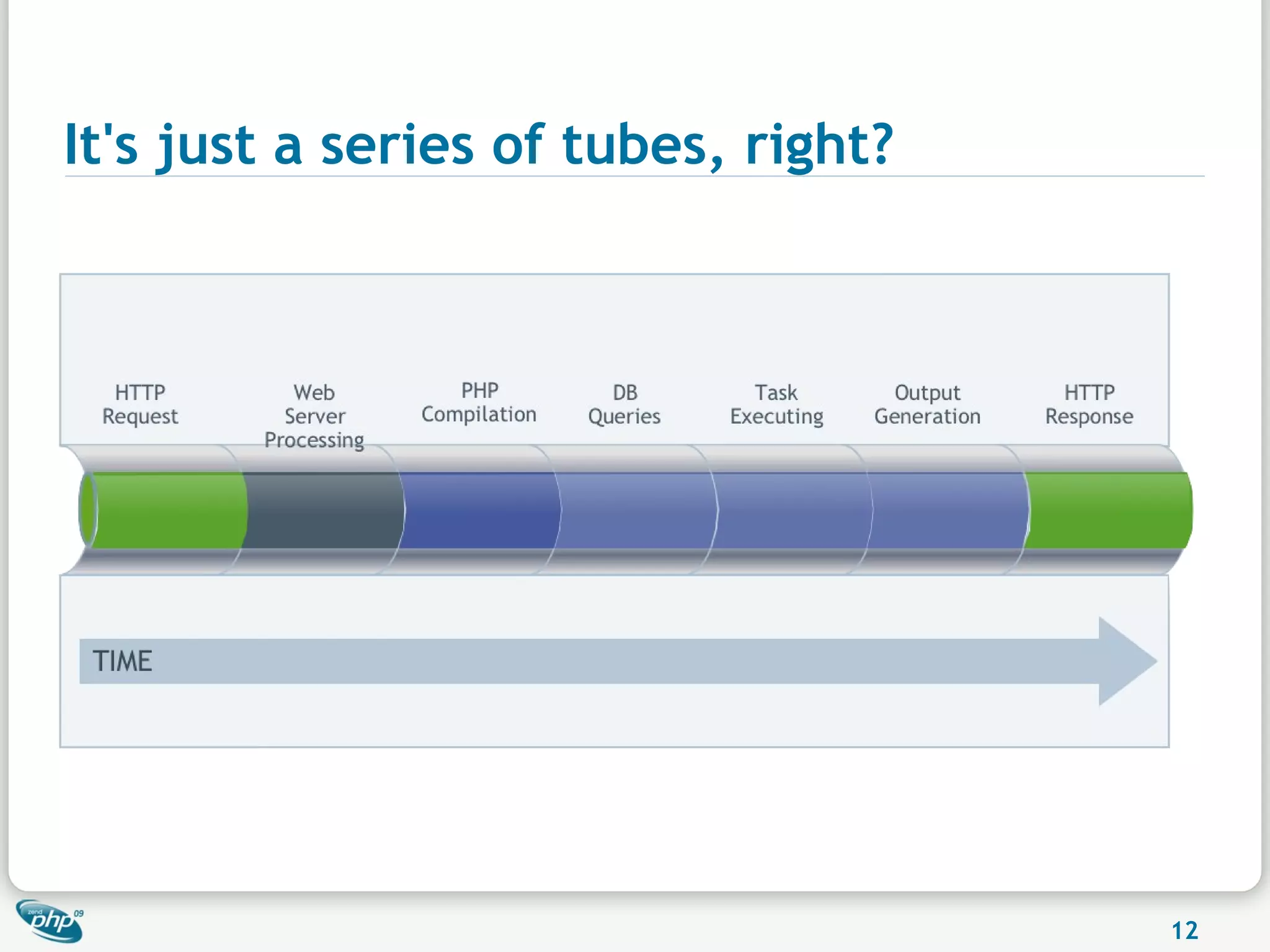 It's just a series of tubes, right?

HTTP Request

Web Server Processing

PHP Compilation

DB Queries

Task Executing

Output Generation

HTTP Response

TIME

zend php 09

12